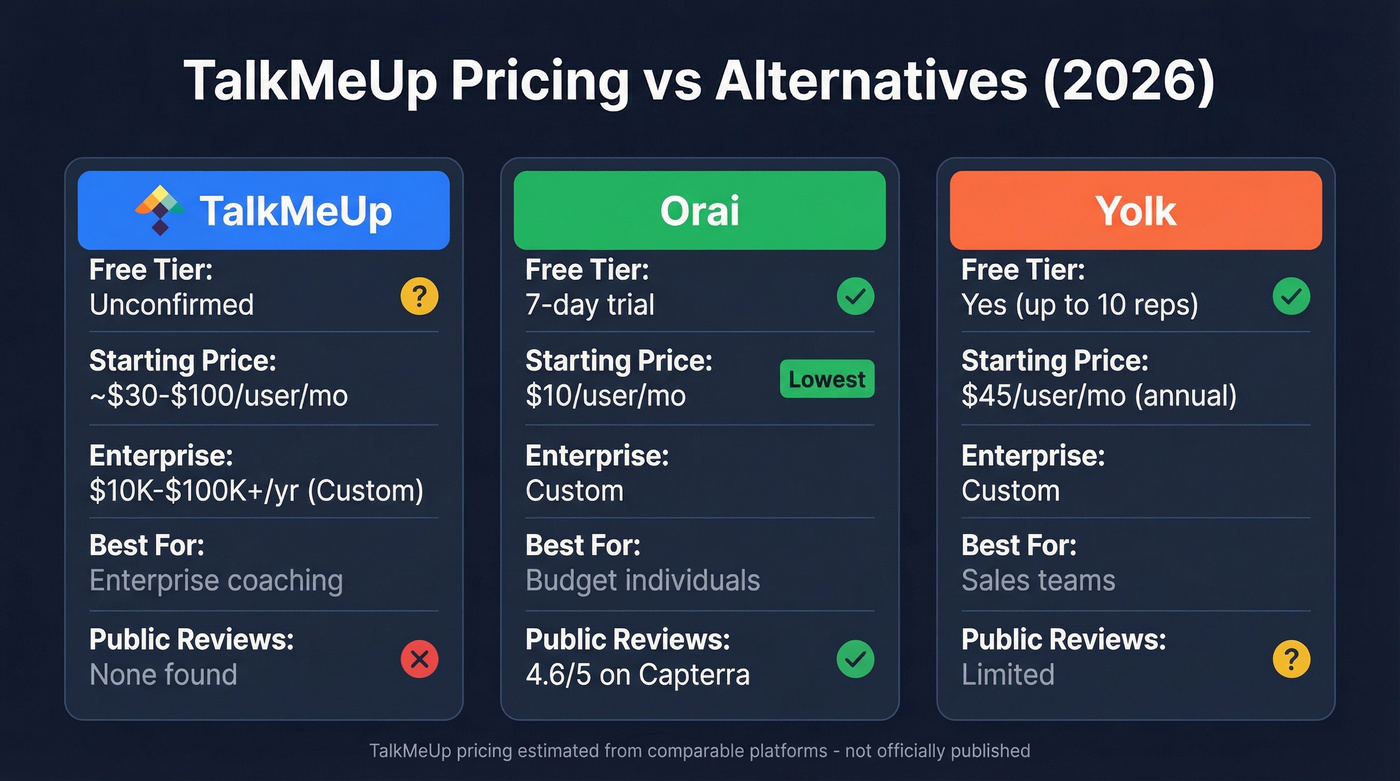 TalkMeUp Pricing vs Alternatives (2026)

TalkMeUp

Free Tier:
Unconfirmed
?

Starting Price:
~$30-$100/user/mo

Enterprise:
$10K-$100K+/yr (Custom)

Best For:
Enterprise coaching

Public Reviews:
None found

Orai

Free Tier:
7-day trial

Starting Price:
$10/user/mo
Lowest

Enterprise:
Custom

Best For:
Budget individuals

Public Reviews:
4.6/5 on Capterra

Yolk

Free Tier:
Yes (up to 10 reps)

Starting Price:
$45/user/mo (annual)

Enterprise:
Custom

Best For:
Sales teams

Public Reviews:
Limited
?

TalkMeUp pricing estimated from comparable platforms - not officially published